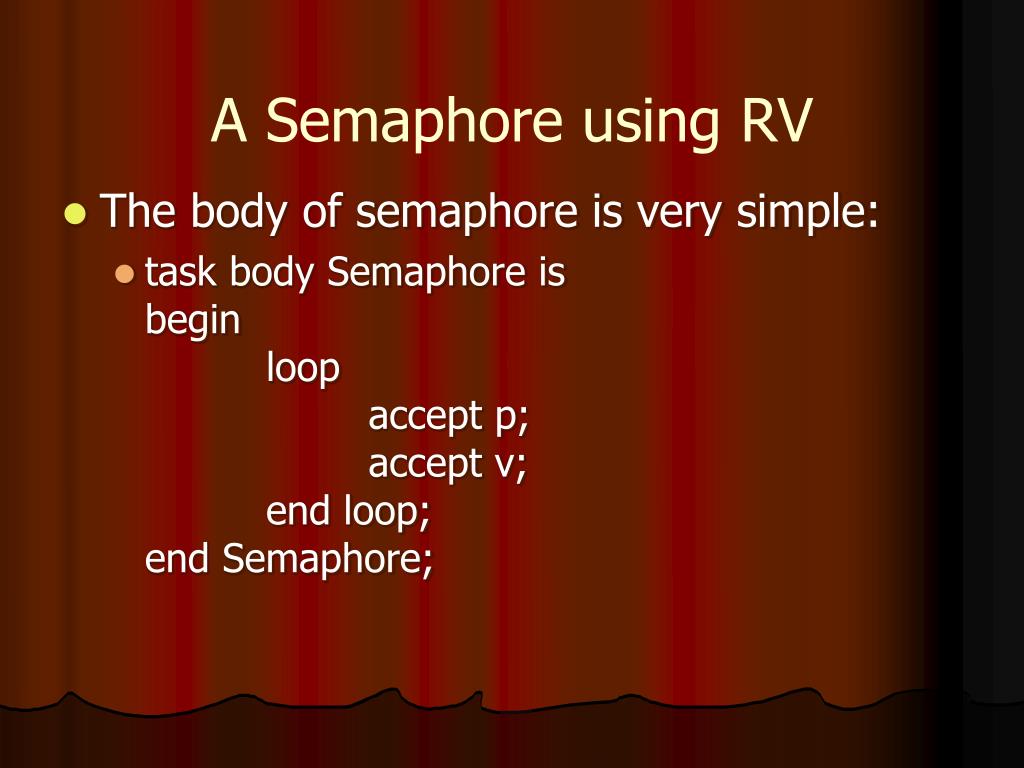 A Semaphore using RV

The body of semaphore is very simple:

task body Semaphore is
begin
loop
accept p;
accept v;
end loop;
end Semaphore;